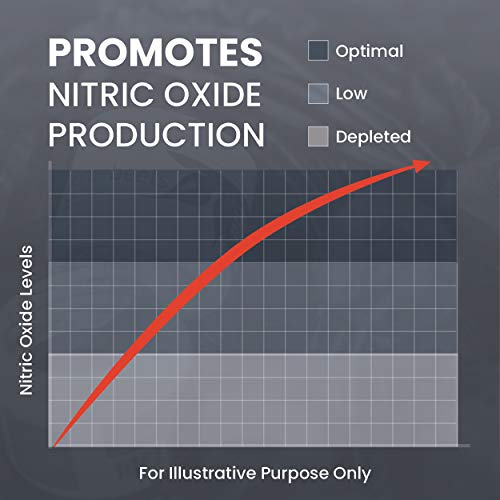 PROMOTES
NITRIC OXIDE
PRODUCTION

Optimal
Low
Depleted

Nitric Oxide Levels

For Illustrative Purpose Only